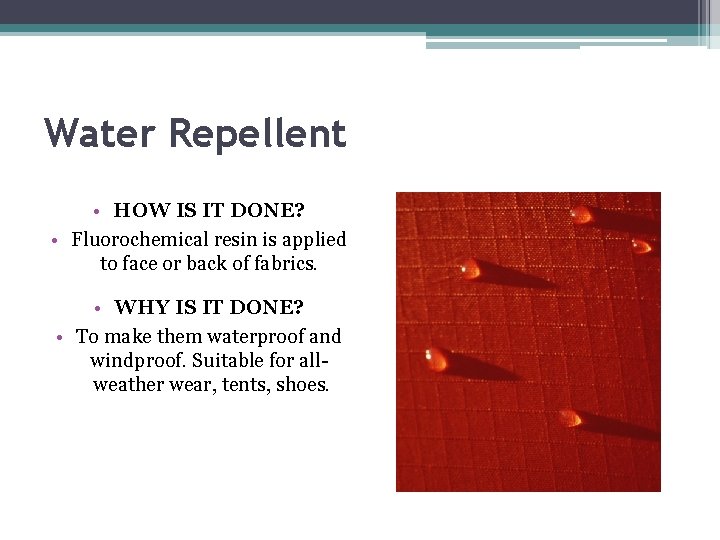 Water Repellent

• HOW IS IT DONE?

• Fluorochemical resin is applied to face or back of fabrics.

• WHY IS IT DONE?

• To make them waterproof and windproof. Suitable for all-weather wear, tents, shoes.